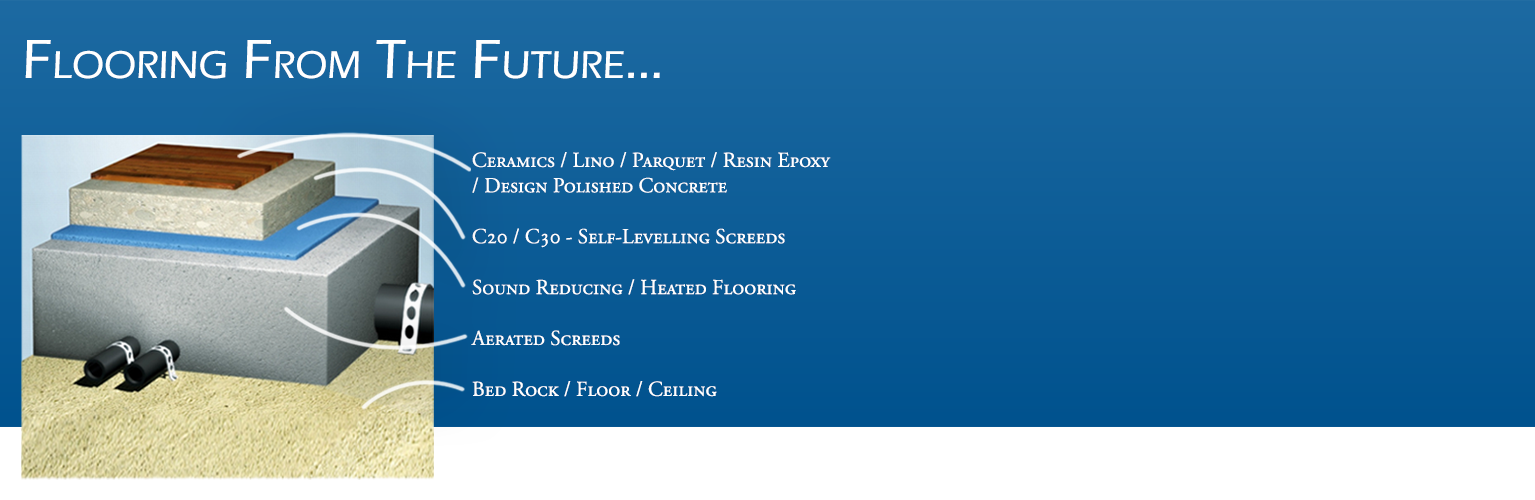 Flooring From The Future...

Ceramics / Lino / Parquet / Resin Epoxy / Design Polished Concrete

C20 / C30 - Self-Levelling Screeds

Sound Reducing / Heated Flooring

Aerated Screeds

Bed Rock / Floor / Ceiling